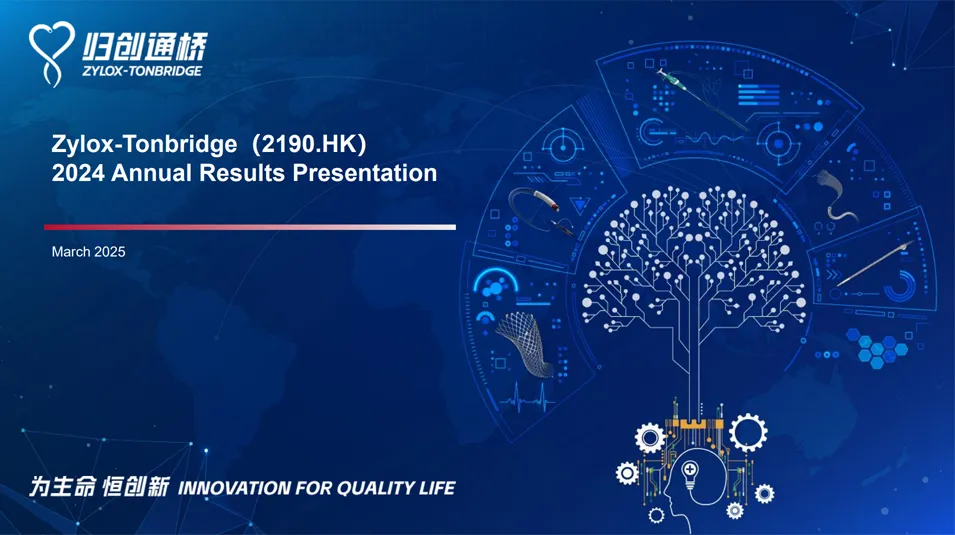 归创通桥
ZYLOX-TONBRIDGE

Zylox-Tonbridge（2190.HK）
2024 Annual Results Presentation

March 2025

为生命 恒创新 INNOVATION FOR QUALITY LIFE